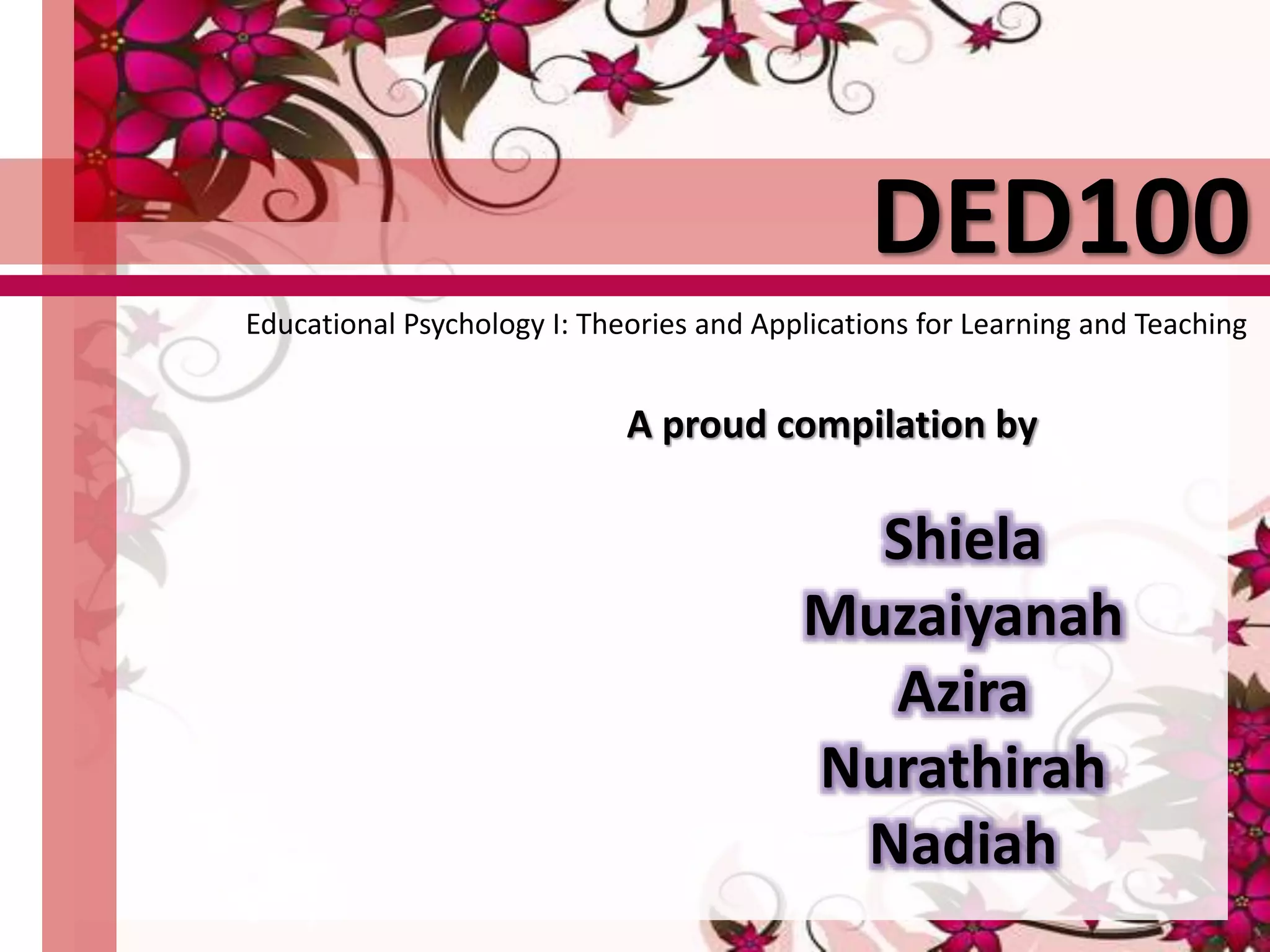 DED100

Educational Psychology I: Theories and Applications for Learning and Teaching

A proud compilation by

Shiela
Muzaiyanah
Azira
Nurathirah
Nadiah